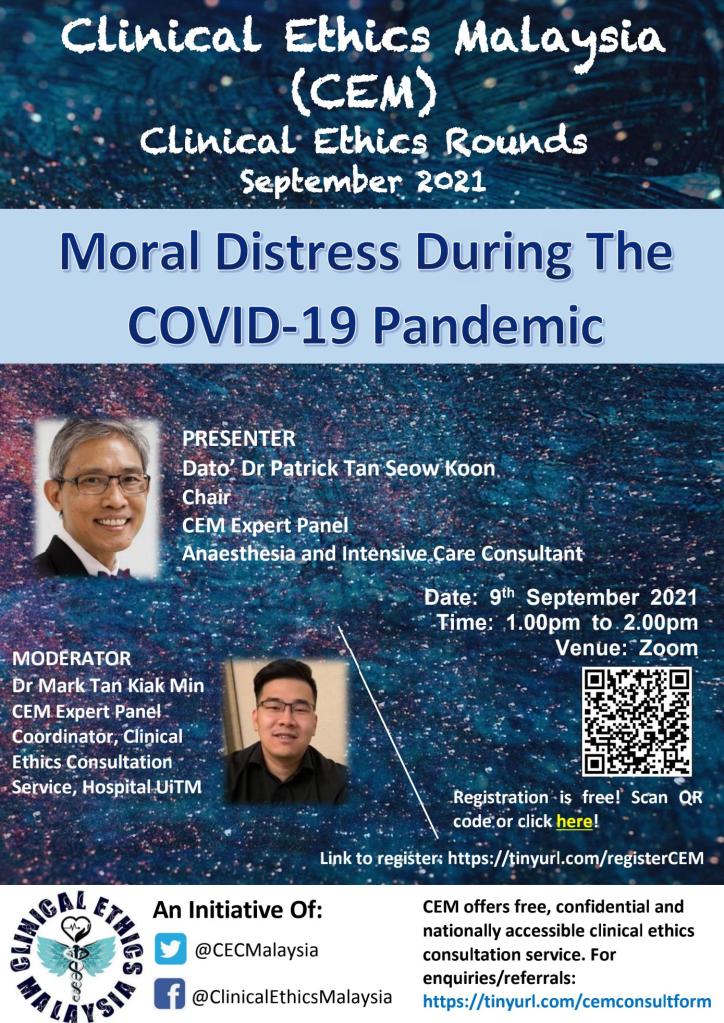 Clinical Ethics Malaysia (CEM)
Clinical Ethics Rounds
September 2021

Moral Distress During The COVID-19 Pandemic

PRESENTER
Dato' Dr Patrick Tan Seow Koon
Chair
CEM Expert Panel
Anaesthesia and Intensive Care Consultant

Date: 9$^{th}$ September 2021
Time: 1.00pm to 2.00pm
Venue: Zoom

MODERATOR
Dr Mark Tan Kiak Min
CEM Expert Panel
Coordinator, Clinical Ethics Consultation Service, Hospital UiTM

Registration is free! Scan QR code or click here!

Link to register: https://tinyurl.com/registerCEM

CLINICAL ETHICS MALAYSIA

An Initiative Of:
@CECMalaysia
@ClinicalEthicsMalaysia

CEM offers free, confidential and nationally accessible clinical ethics consultation service. For enquiries/referrals:
https://tinyurl.com/cemconsultform